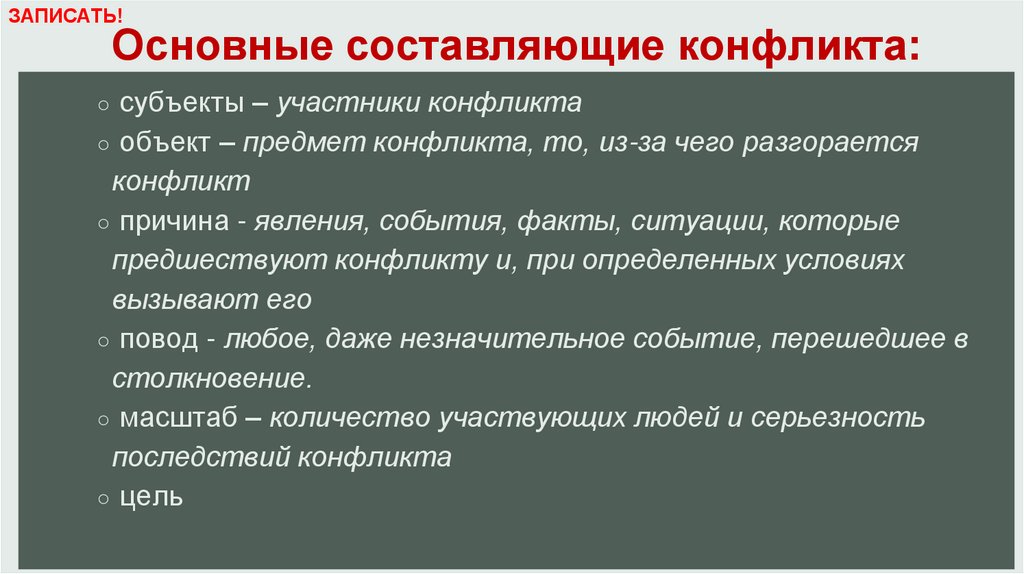 ЗАПИСАТЬ!

Основные составляющие конфликта:

○ субъекты – участники конфликта
○ объект – предмет конфликта, то, из-за чего разгорается конфликт
○ причина - явления, события, факты, ситуации, которые предшествуют конфликту и, при определенных условиях вызывают его
○ повод - любое, даже незначительное событие, перешедшее в столкновение.
○ масштаб – количество участвующих людей и серьезность последствий конфликта
○ цель